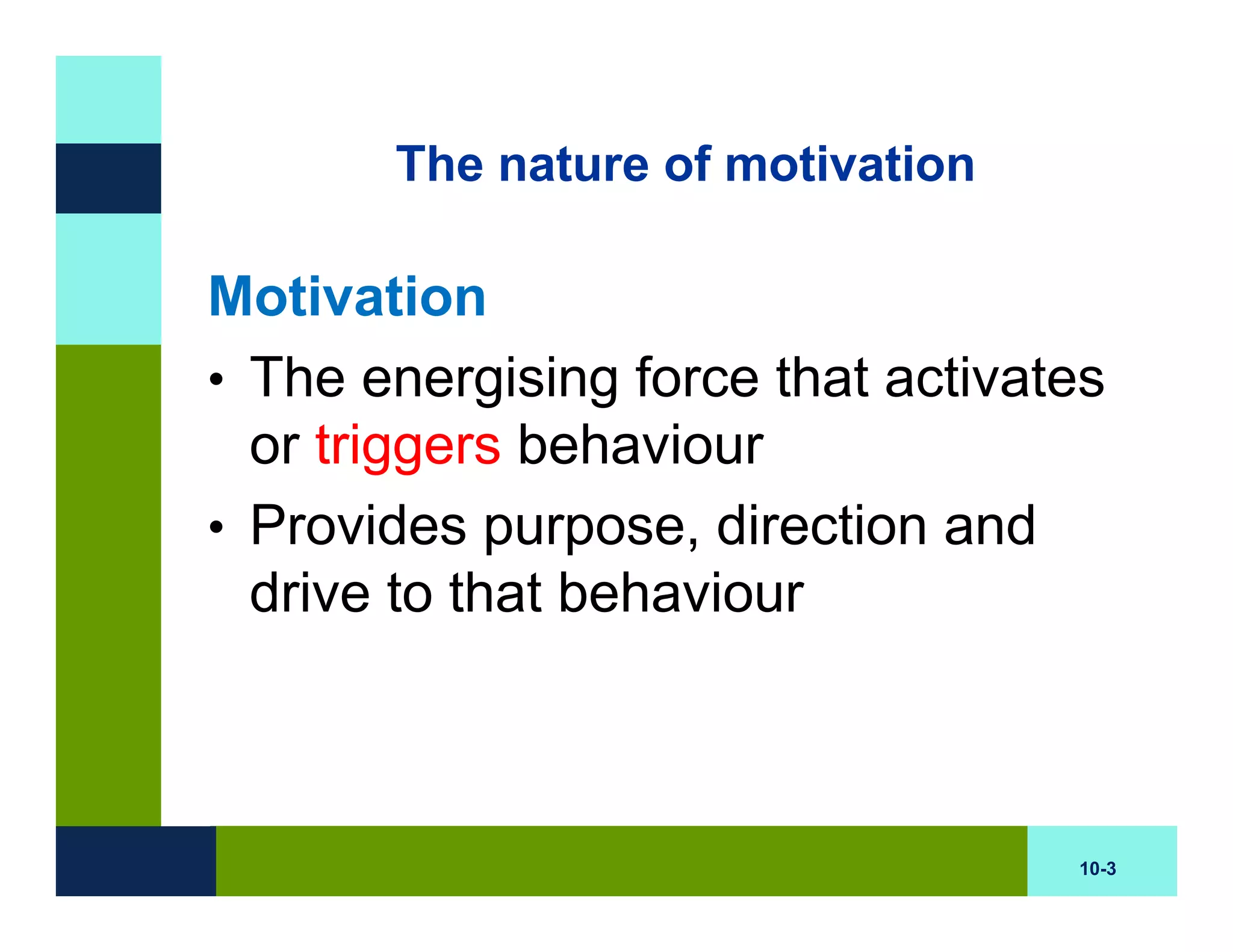 The nature of motivation

Motivation

• The energising force that activates or triggers behaviour
• Provides purpose, direction and drive to that behaviour

10-3